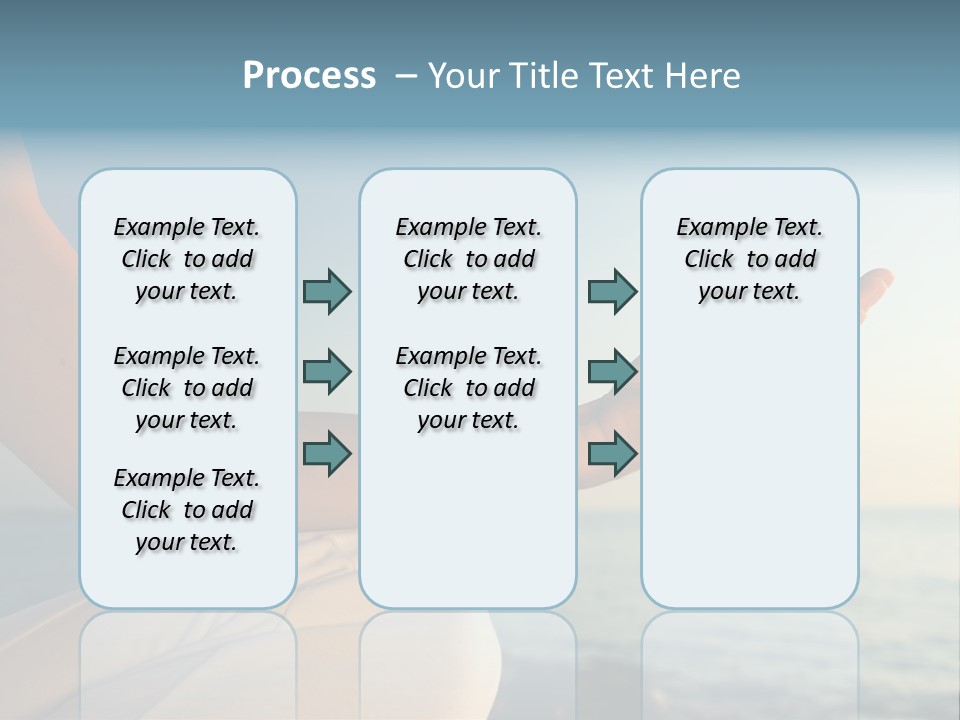 Process – Your Title Text Here

Example Text. Click to add your text.

Example Text. Click to add your text.

Example Text. Click to add your text.

Example Text. Click to add your text.

Example Text. Click to add your text.

Example Text. Click to add your text.